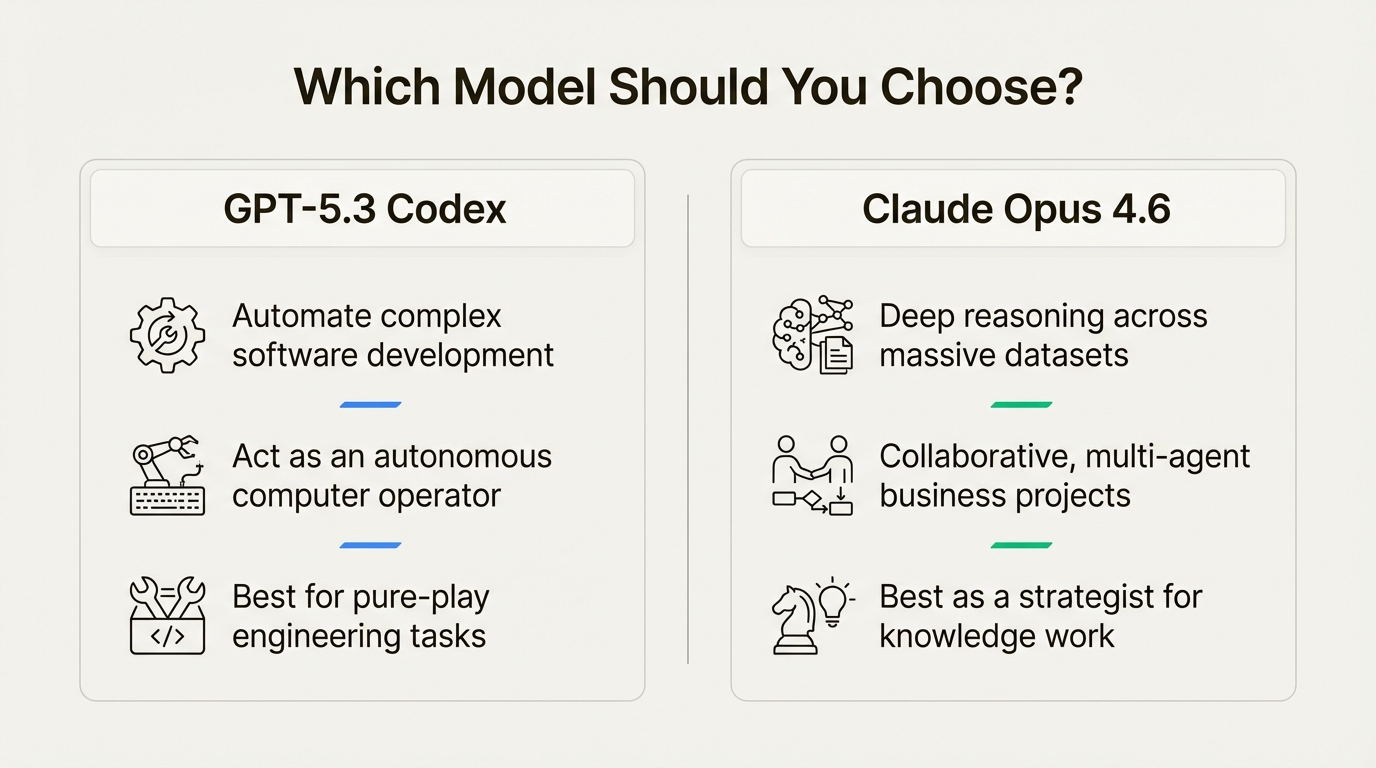 Which Model Should You Choose?

GPT-5.3 Codex

Automate complex software development

Act as an autonomous computer operator

Best for pure-play engineering tasks

Claude Opus 4.6

Deep reasoning across massive datasets

Collaborative, multi-agent business projects

Best as a strategist for knowledge work